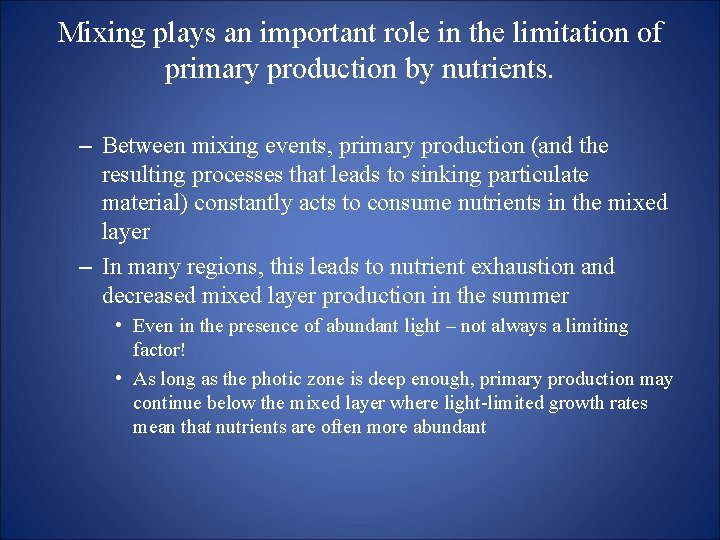 Mixing plays an important role in the limitation of primary production by nutrients.

– Between mixing events, primary production (and the resulting processes that leads to sinking particulate material) constantly acts to consume nutrients in the mixed layer

– In many regions, this leads to nutrient exhaustion and decreased mixed layer production in the summer

• Even in the presence of abundant light – not always a limiting factor!

• As long as the photic zone is deep enough, primary production may continue below the mixed layer where light-limited growth rates mean that nutrients are often more abundant